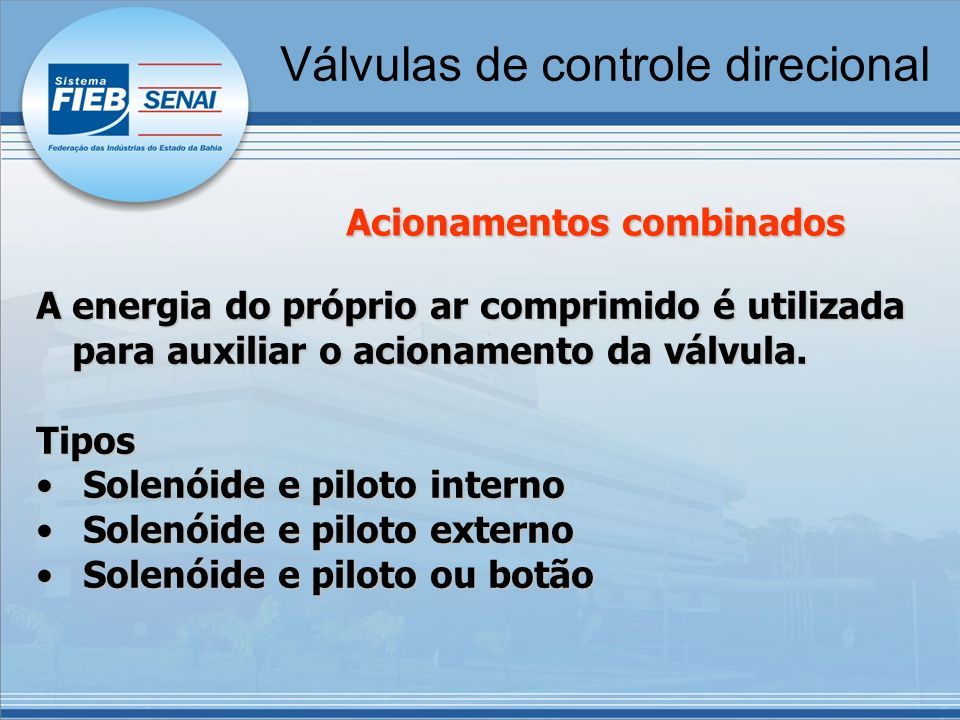 Sistema
FIEB SENAI
Federação das Indústrias do Estado da Bahia

Válvulas de controle direcional

Acionamentos combinados

A energia do próprio ar comprimido é utilizada para auxiliar o acionamento da válvula.

Tipos
• Solenóide e piloto interno
• Solenóide e piloto externo
• Solenóide e piloto ou botão